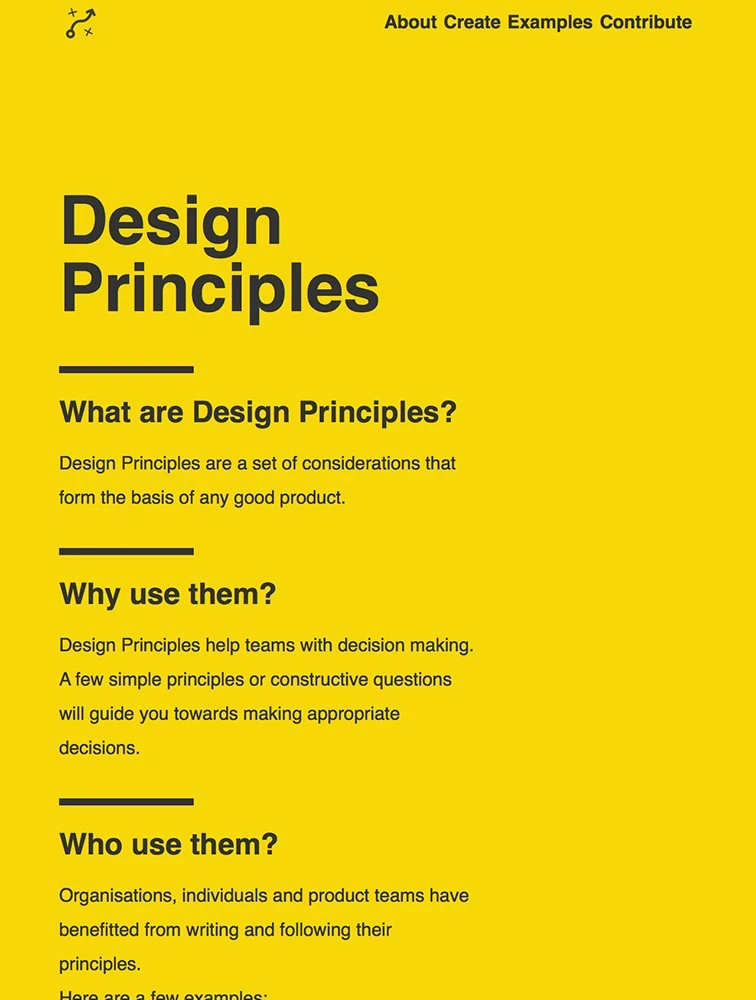 About Create Examples Contribute

Design Principles

What are Design Principles?

Design Principles are a set of considerations that form the basis of any good product.

Why use them?

Design Principles help teams with decision making. A few simple principles or constructive questions will guide you towards making appropriate decisions.

Who use them?

Organisations, individuals and product teams have benefitted from writing and following their principles.

Here are a few examples: